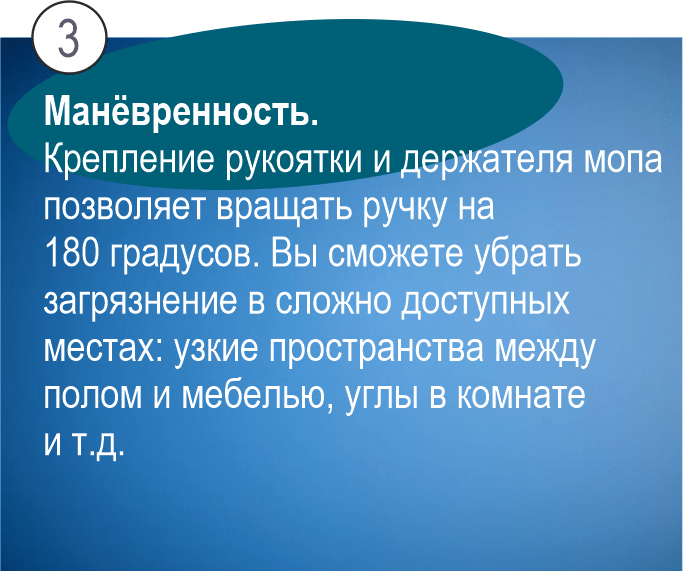 3

Манёвренность.
Крепление рукоятки и держателя мопа позволяет вращать ручку на 180 градусов. Вы сможете убрать загрязнение в сложно доступных местах: узкие пространства между полом и мебелью, углы в комнате и т.д.